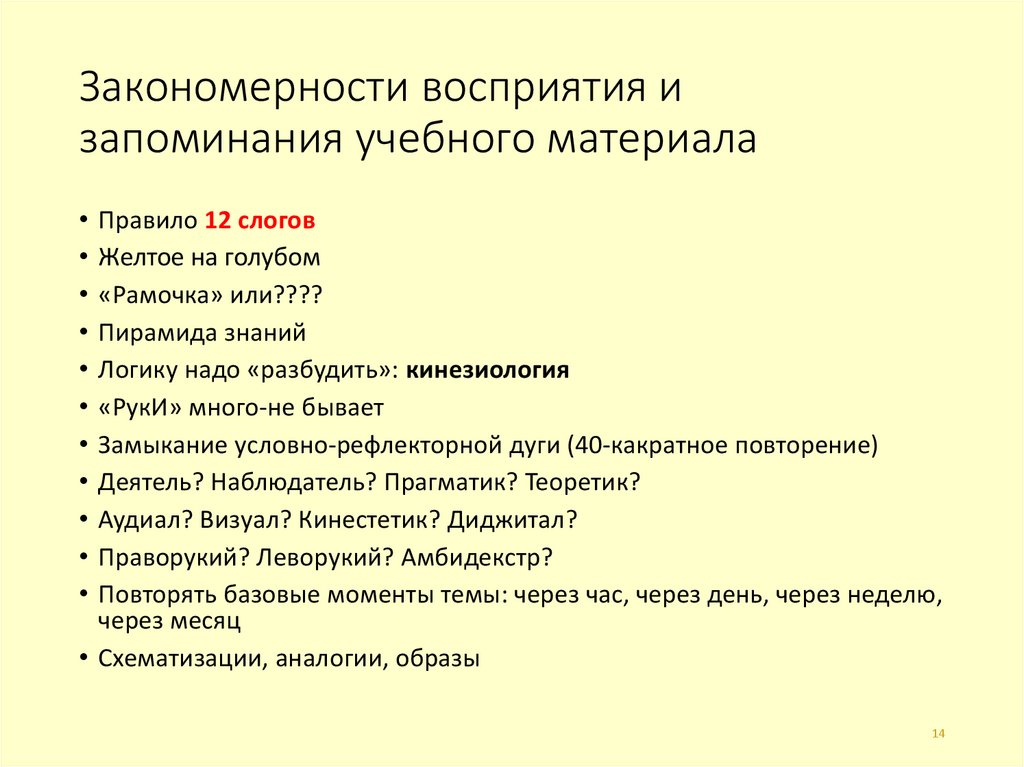 Закономерности восприятия и запоминания учебного материала

• Правило 12 слогов
• Желтое на голубом
• «Рамочка» или????
• Пирамида знаний
• Логику надо «разбудить»: кинезиология
• «РукИ» много-не бывает
• Замыкание условно-рефлекторной дуги (40-какратное повторение)
• Деятель? Наблюдатель? Прагматик? Теоретик?
• Аудиал? Визуал? Кинестетик? Диджитал?
• Праворукий? Леворукий? Амбидекстр?
• Повторять базовые моменты темы: через час, через день, через неделю, через месяц
• Схематизации, аналогии, образы

14